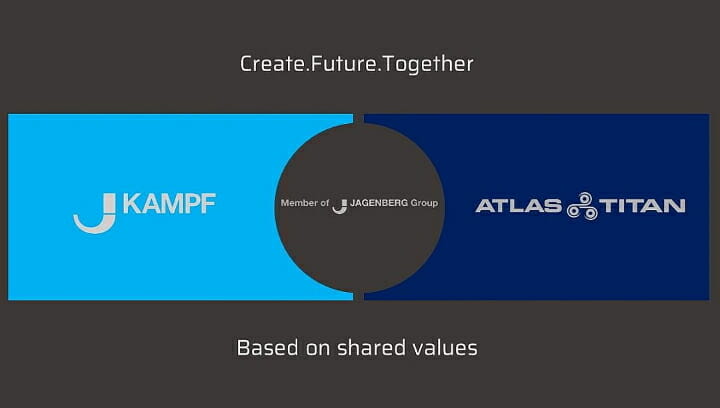 Create.Future.Together

KAMPF

Member of JAGENBERG Group

ATLAS TITAN

Based on shared values